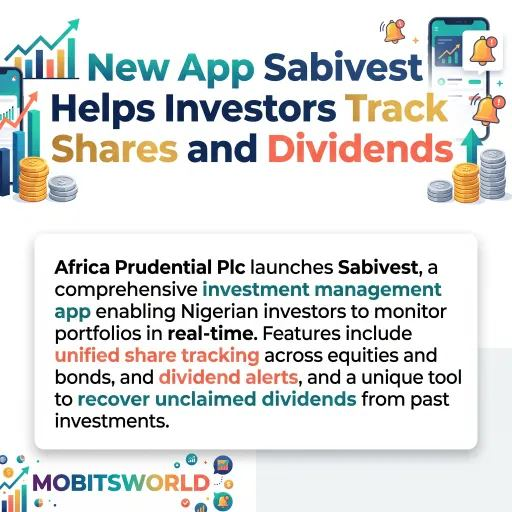 New App Sabivest Helps Investors Track Shares and Dividends

Africa Prudential Plc launches Sabivest, a comprehensive investment management app enabling Nigerian investors to monitor portfolios in real-time. Features include unified share tracking across equities and bonds, and dividend alerts, and a unique tool to recover unclaimed dividends from past investments.

MOBITSWORLD